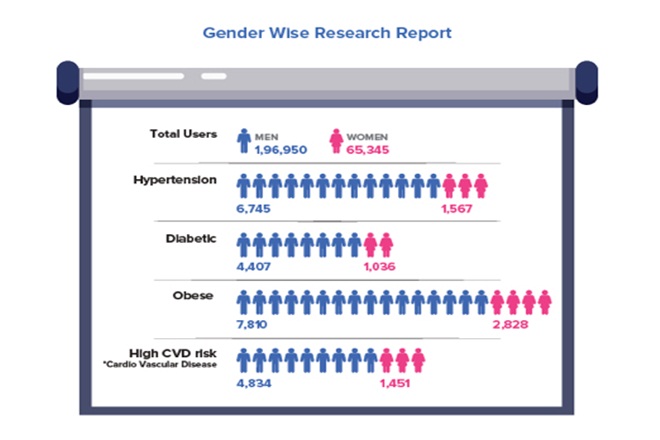 Gender Wise Research Report

Total Users
MEN 1,96,950
WOMEN 65,345

Hypertension
6,745
1,567

Diabetic
4,407
1,036

Obese
7,810
2,828

High CVD risk
*Cardio Vascular Disease
4,834
1,451